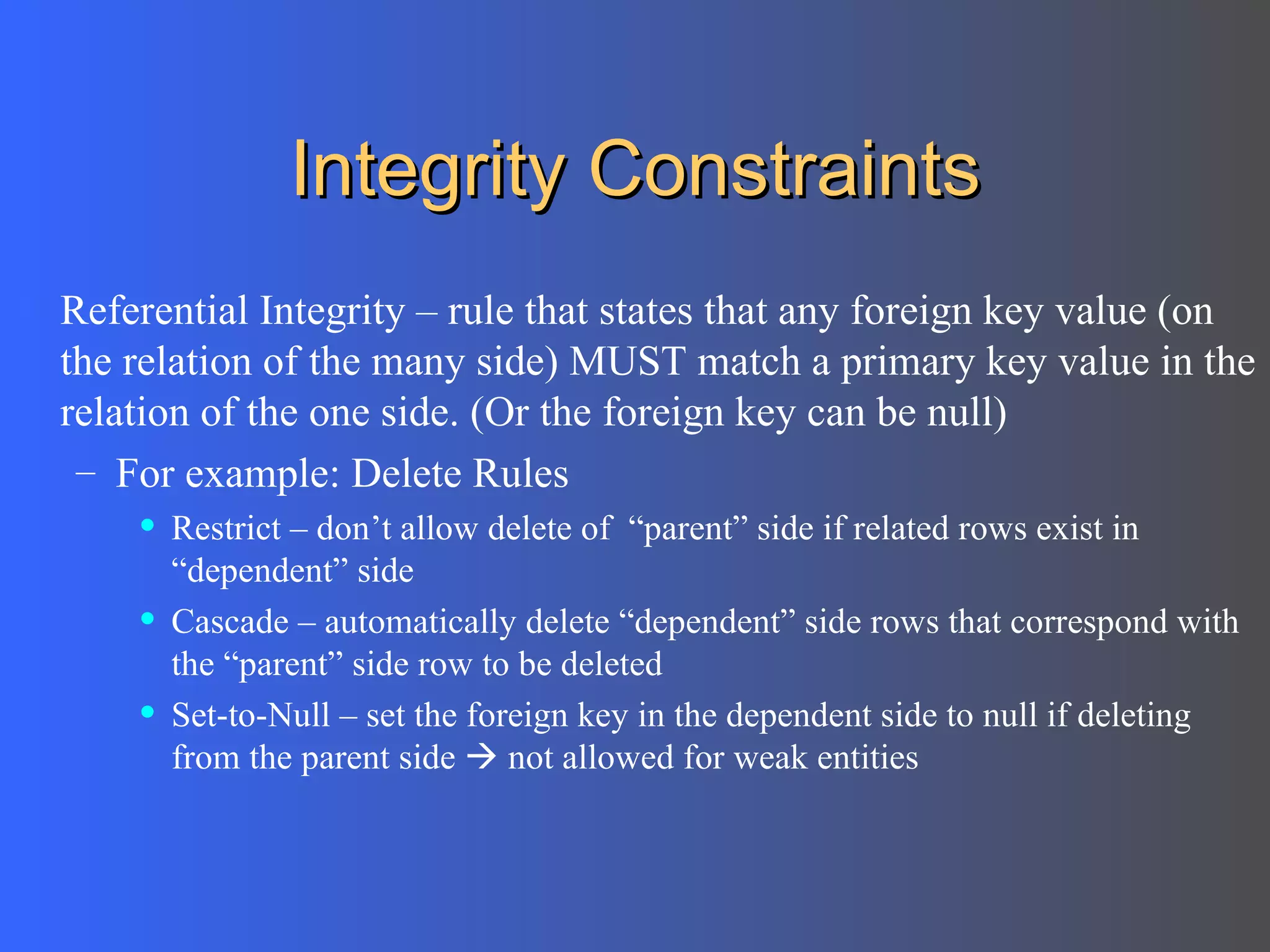 Integrity Constraints

Referential Integrity – rule that states that any foreign key value (on the relation of the many side) MUST match a primary key value in the relation of the one side. (Or the foreign key can be null)

– For example: Delete Rules

• Restrict – don’t allow delete of “parent” side if related rows exist in “dependent” side

• Cascade – automatically delete “dependent” side rows that correspond with the “parent” side row to be deleted

• Set-to-Null – set the foreign key in the dependent side to null if deleting from the parent side → not allowed for weak entities